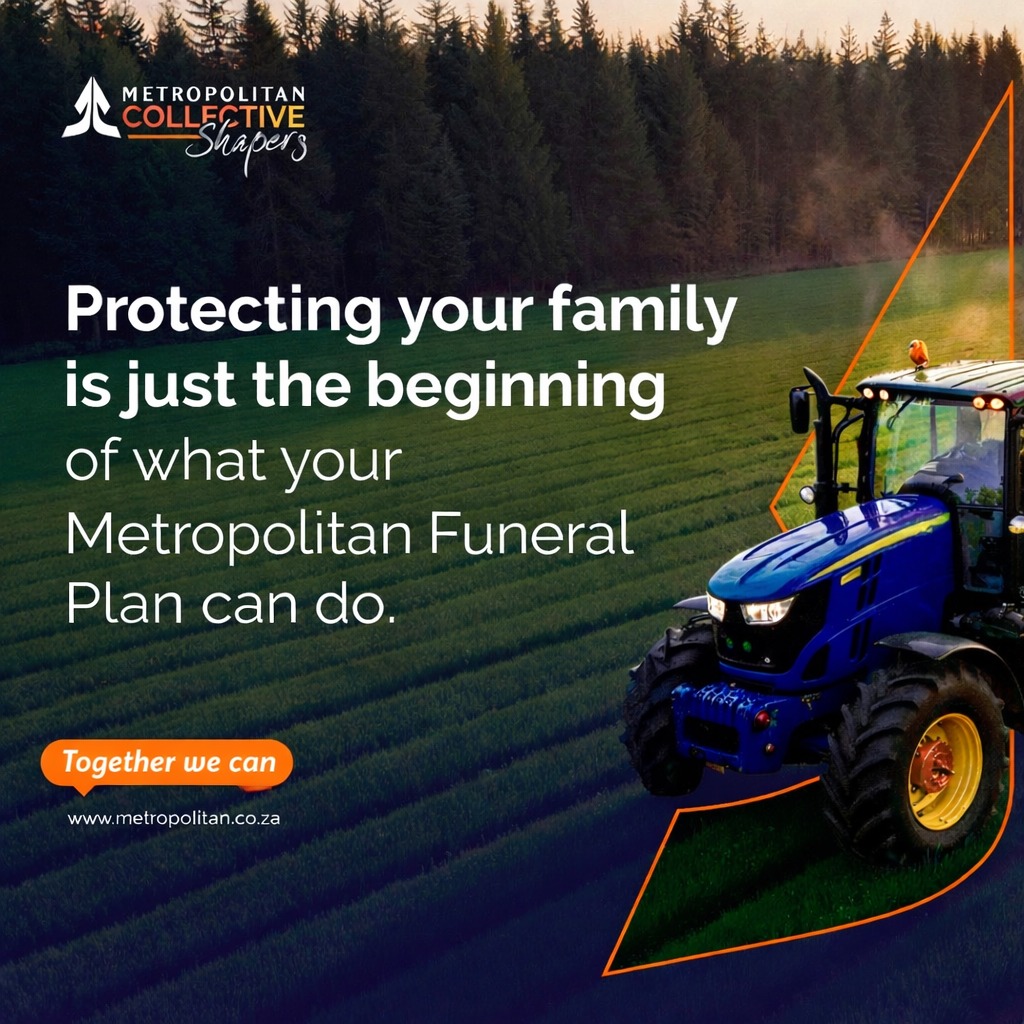 METROPOLITAN
COLLECTIVE
Shapers

Protecting your family is just the beginning of what your Metropolitan Funeral Plan can do.

Together we can

www.metropolitan.co.za